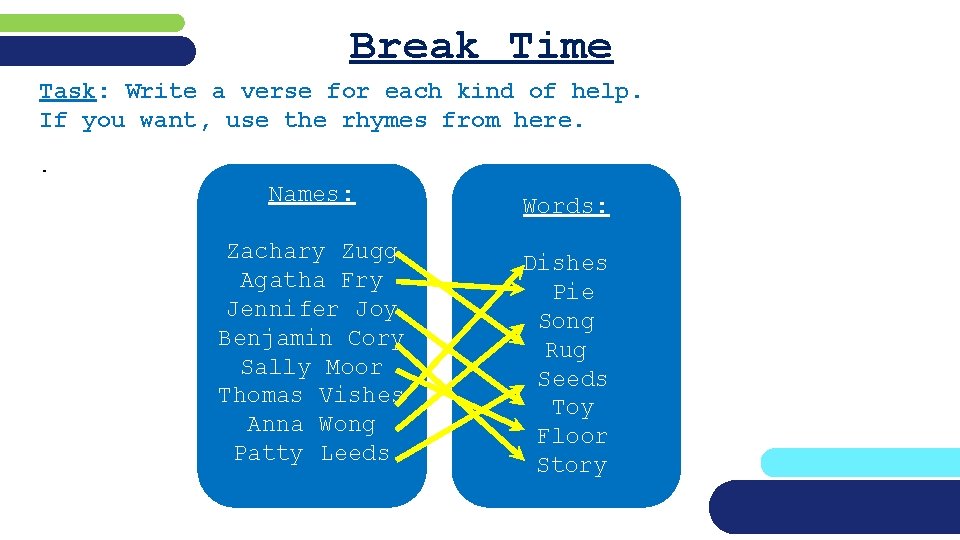 Break Time

Task: Write a verse for each kind of help. If you want, use the rhymes from here.

.

Names:

Zachary Zugg
Agatha Fry
Jennifer Joy
Benjamin Cory
Sally Moor
Thomas Vishes
Anna Wong
Patty Leeds

Words:

Dishes
Pie
Song
Rug
Seeds
Toy
Floor
Story